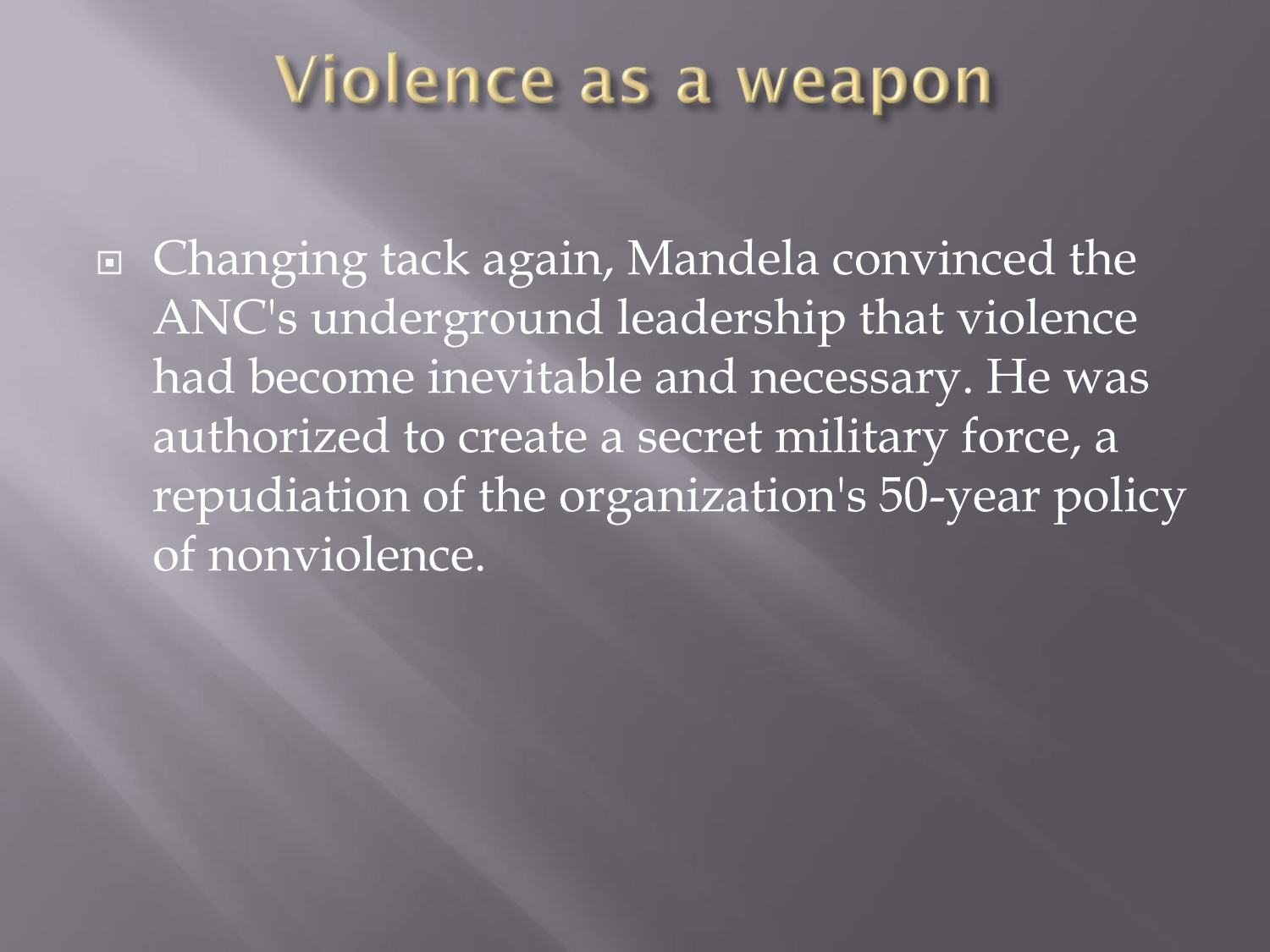 Violence as a weapon

Changing tack again, Mandela convinced the ANC's underground leadership that violence had become inevitable and necessary. He was authorized to create a secret military force, a repudiation of the organization's 50-year policy of nonviolence.